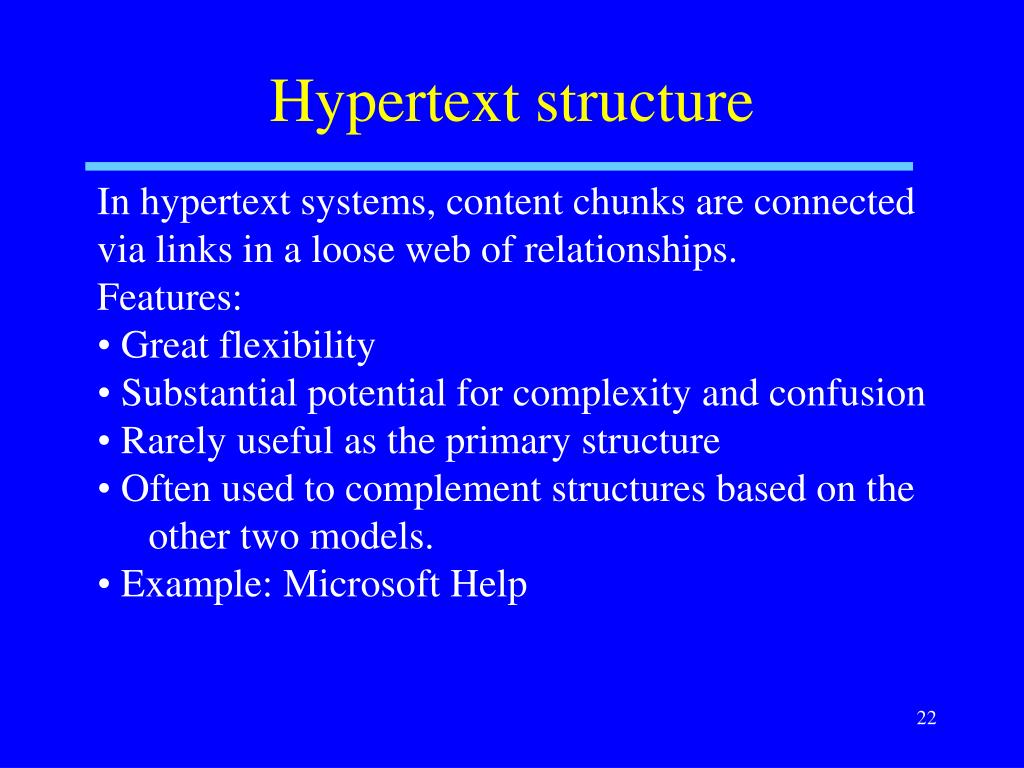 Hypertext structure

In hypertext systems, content chunks are connected via links in a loose web of relationships.

Features:
• Great flexibility
• Substantial potential for complexity and confusion
• Rarely useful as the primary structure
• Often used to complement structures based on the other two models.
• Example: Microsoft Help

22